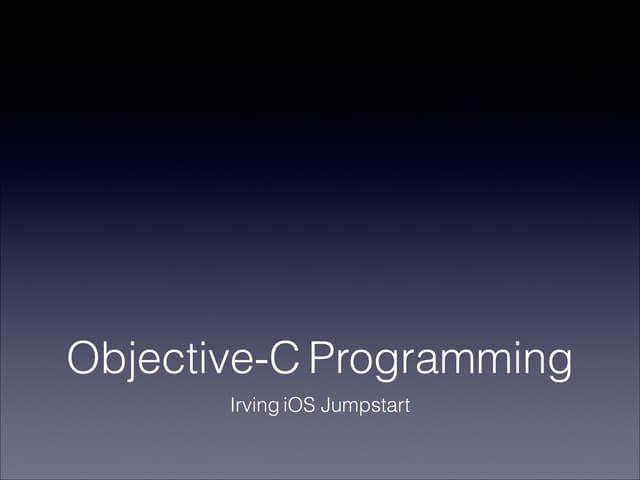 Objective-C Programming

Irving iOS Jumpstart